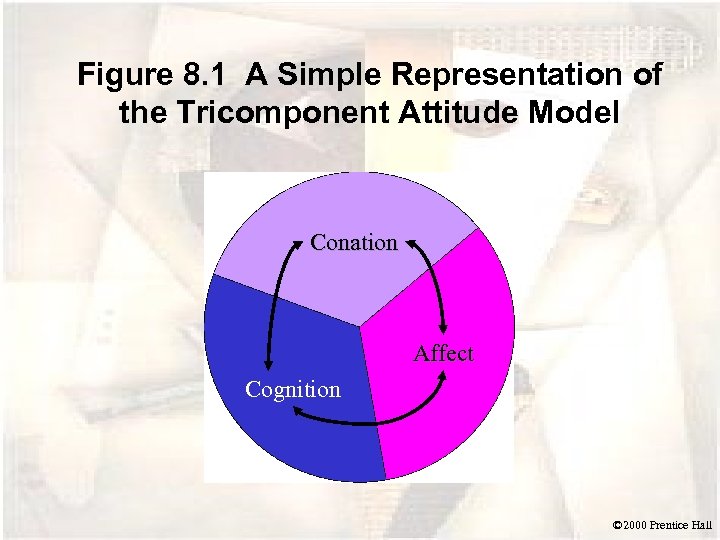 Figure 8.1 A Simple Representation of the Tricomponent Attitude Model

Conation

Affect

Cognition

©2000 Prentice Hall